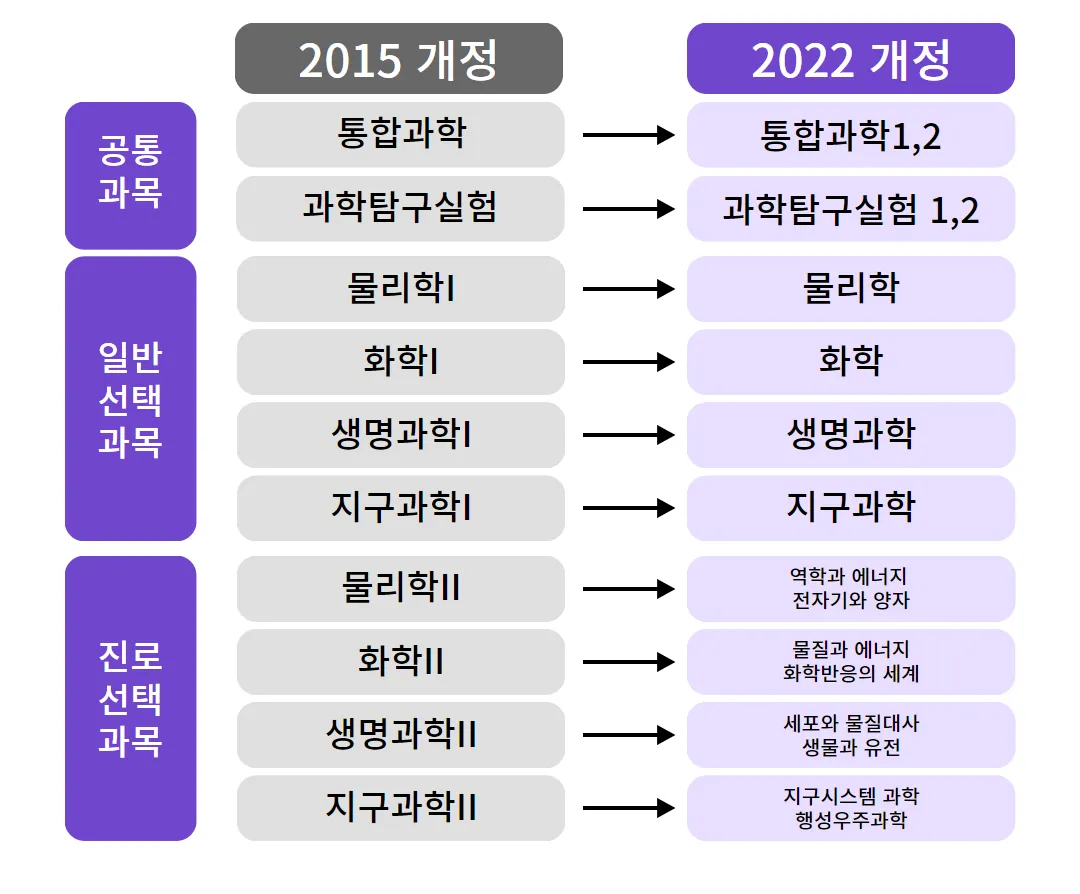 | | 2015 개정 | | 2022 개정 |
|---|---|---|---|
| 공통 과목 | 통합과학 | → | 통합과학1,2 |
| | 과학탐구실험 | → | 과학탐구실험 1,2 |
| 일반 선택 과목 | 물리학I | → | 물리학 |
| | 화학I | → | 화학 |
| | 생명과학I | → | 생명과학 |
| | 지구과학I | → | 지구과학 |
| 진로 선택 과목 | 물리학II | → | 역학과 에너지 전자기와 양자 |
| | 화학II | → | 물질과 에너지 화학반응의 세계 |
| | 생명과학II | → | 세포와 물질대사 생물과 유전 |
| | 지구과학II | → | 지구시스템 과학 행성우주과학 |